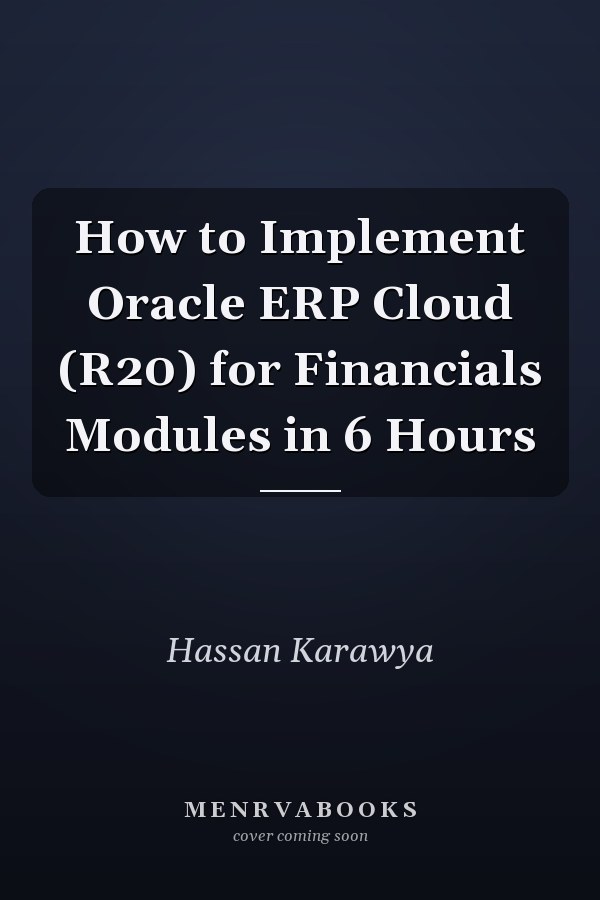 How to Implement Oracle ERP Cloud (R20) for Financials Modules in 6 Hours

Hassan Karawya

MENRVABOOKS
cover coming soon